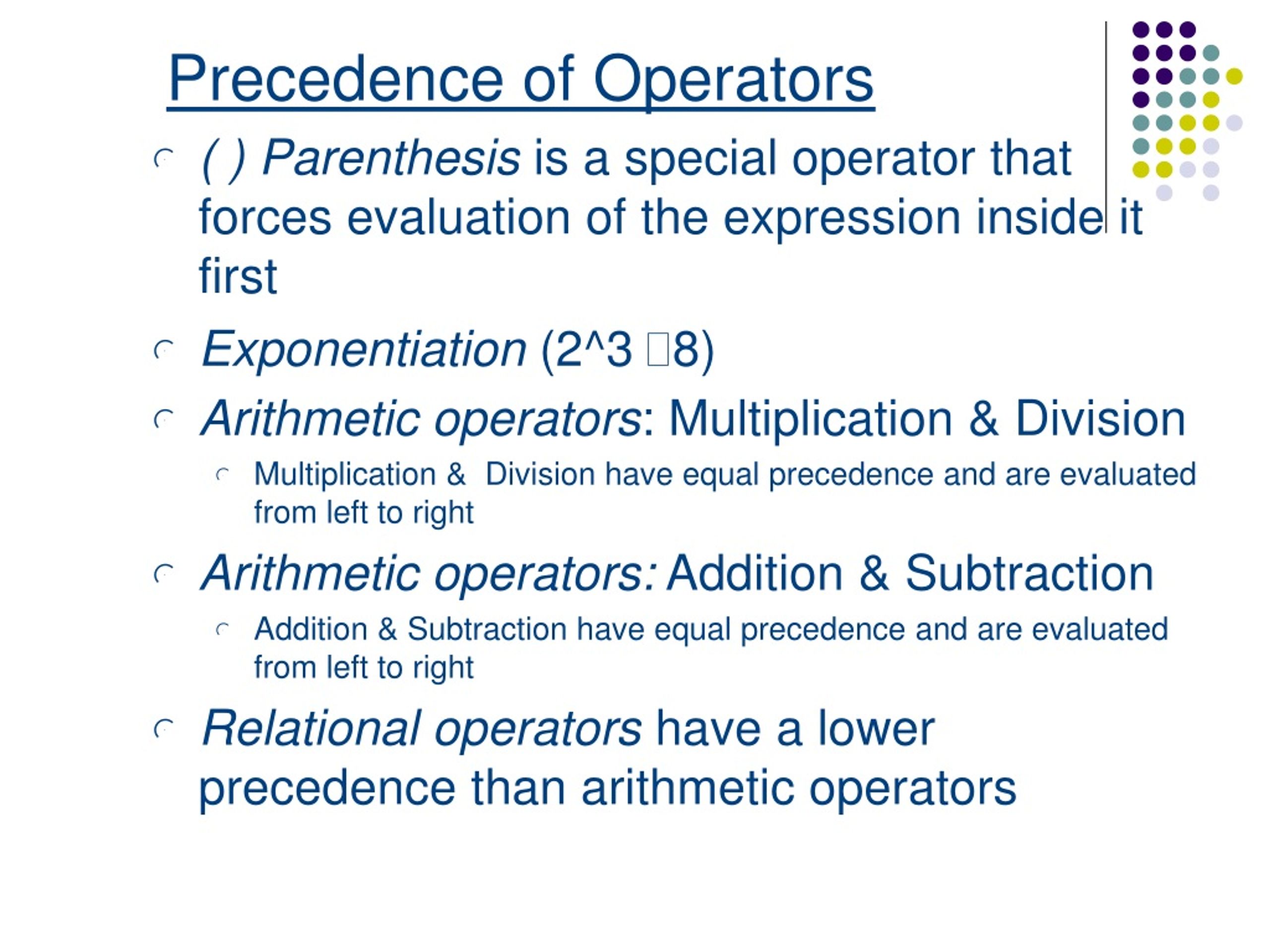 Precedence of Operators

( ) Parenthesis is a special operator that forces evaluation of the expression inside it first

Exponentiation (2^3 □8)

Arithmetic operators: Multiplication & Division

Multiplication & Division have equal precedence and are evaluated from left to right

Arithmetic operators: Addition & Subtraction

Addition & Subtraction have equal precedence and are evaluated from left to right

Relational operators have a lower precedence than arithmetic operators